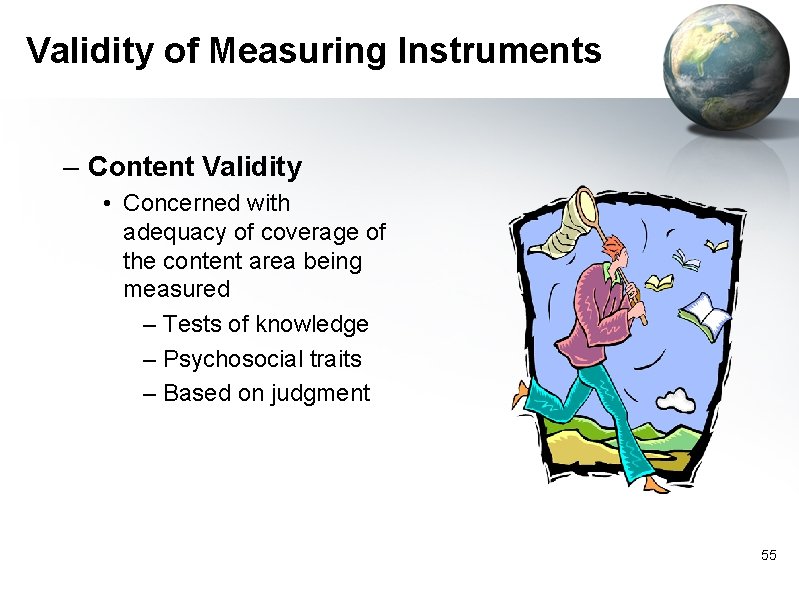 Validity of Measuring Instruments

– Content Validity

• Concerned with adequacy of coverage of the content area being measured

– Tests of knowledge

– Psychosocial traits

– Based on judgment

55